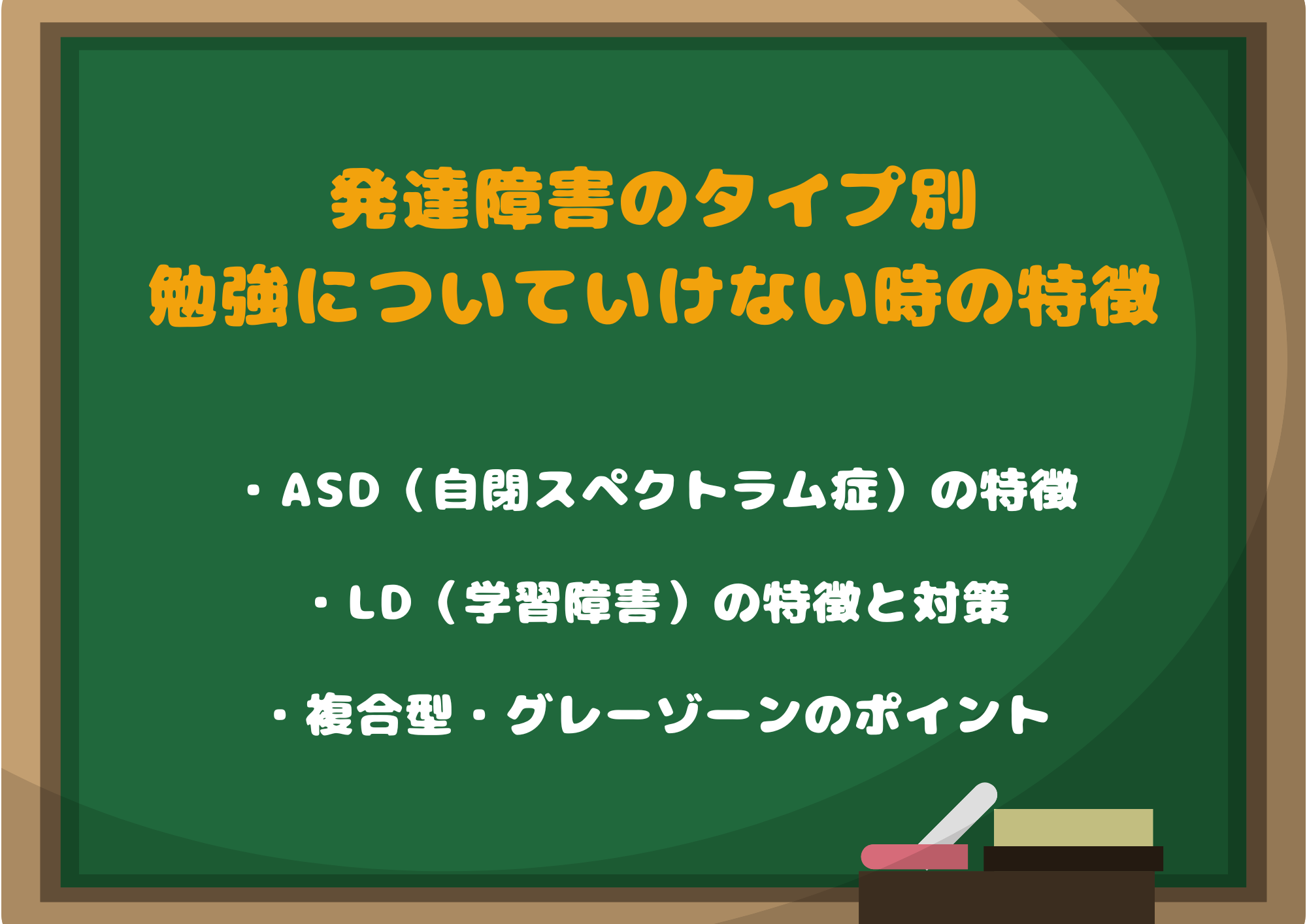 発達障害のタイプ別
勉強についていけない時の特徴

・ASD（自閉スペクトラム症）の特徴

・LD（学習障害）の特徴と対策

・複合型・グレーゾーンのポイント